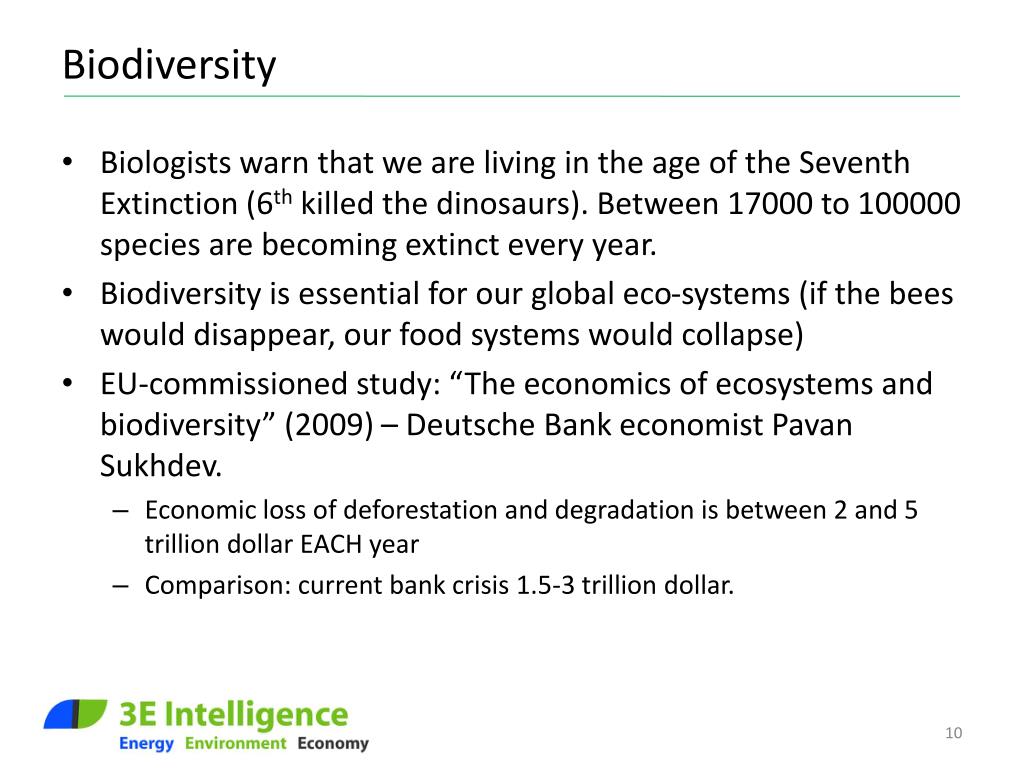 Biodiversity

• Biologists warn that we are living in the age of the Seventh Extinction (6$^{th}$ killed the dinosaurs). Between 17000 to 100000 species are becoming extinct every year.
• Biodiversity is essential for our global eco-systems (if the bees would disappear, our food systems would collapse)
• EU-commissioned study: “The economics of ecosystems and biodiversity” (2009) – Deutsche Bank economist Pavan Sukhdev.
– Economic loss of deforestation and degradation is between 2 and 5 trillion dollar EACH year
– Comparison: current bank crisis 1.5-3 trillion dollar.

3E Intelligence
Energy Environment Economy

10